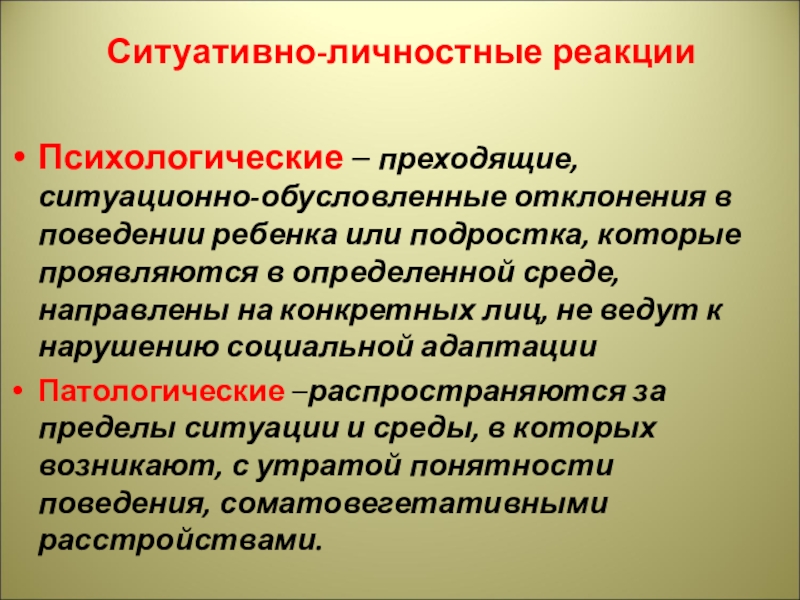 Ситуативно-личностные реакции

• Психологические – преходящие, ситуационно-обусловленные отклонения в поведении ребенка или подростка, которые проявляются в определенной среде, направлены на конкретных лиц, не ведут к нарушению социальной адаптации

• Патологические –распространяются за пределы ситуации и среды, в которых возникают, с утратой понятности поведения, соматовегетативными расстройствами.